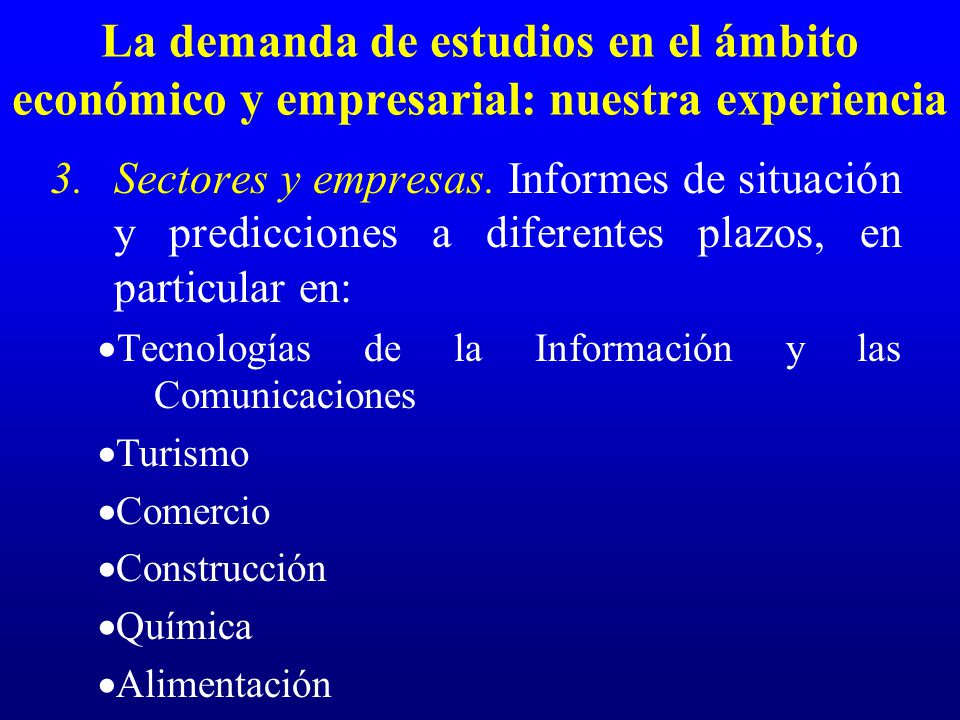 La demanda de estudios en el ámbito económico y empresarial: nuestra experiencia

3. Sectores y empresas. Informes de situación y predicciones a diferentes plazos, en particular en:

•Tecnologías de la Información y las Comunicaciones

•Turismo

•Comercio

•Construcción

•Química

•Alimentación